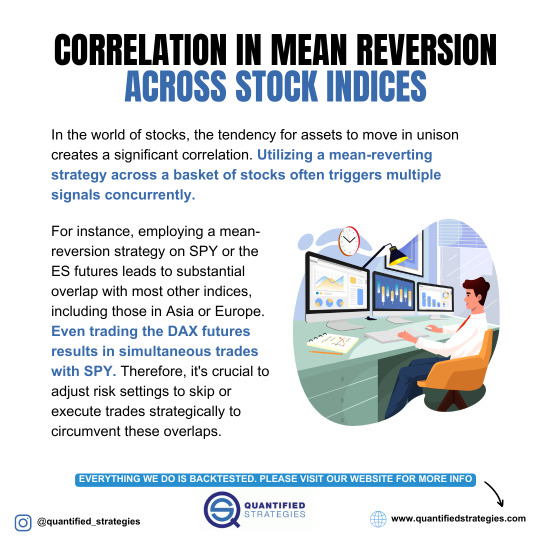 CORRELATION IN MEAN REVERSION ACROSS STOCK INDICES

In the world of stocks, the tendency for assets to move in unison creates a significant correlation. Utilizing a mean-reverting strategy across a basket of stocks often triggers multiple signals concurrently.

For instance, employing a mean-reversion strategy on SPY or the ES futures leads to substantial overlap with most other indices, including those in Asia or Europe. Even trading the DAX futures results in simultaneous trades with SPY. Therefore, it's crucial to adjust risk settings to skip or execute trades strategically to circumvent these overlaps.

EVERYTHING WE DO IS BACKTESTED. PLEASE VISIT OUR WEBSITE FOR MORE INFO

@quantified_strategies

QUANTIFIED STRATEGIES

www.quantifiedstrategies.com